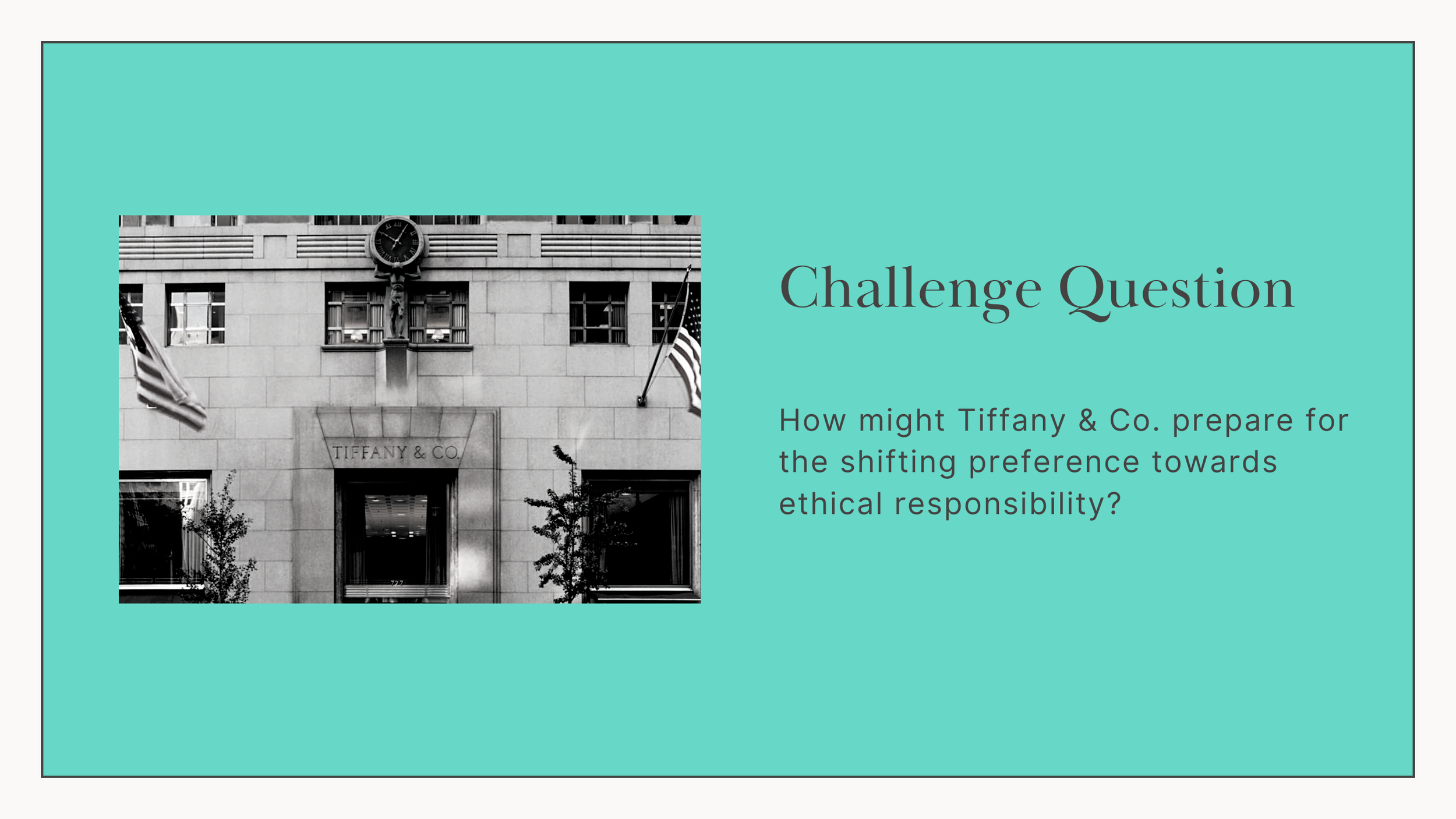 TIFFANY & CO.

727

Challenge Question

How might Tiffany & Co. prepare for the shifting preference towards ethical responsibility?